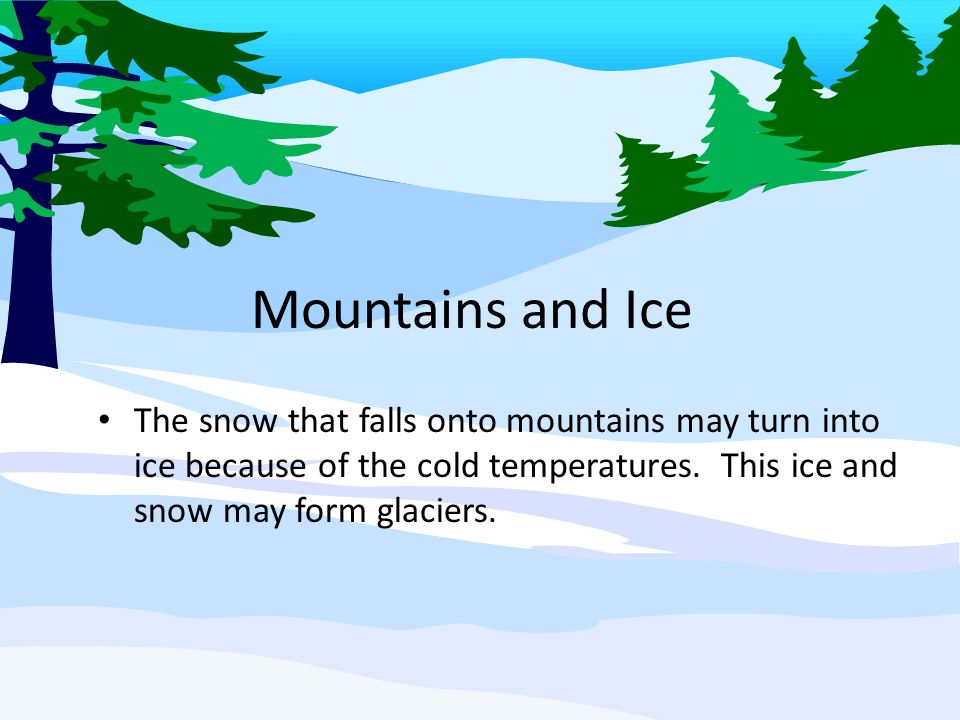 Mountains and Ice

• The snow that falls onto mountains may turn into ice because of the cold temperatures.  This ice and snow may form glaciers.